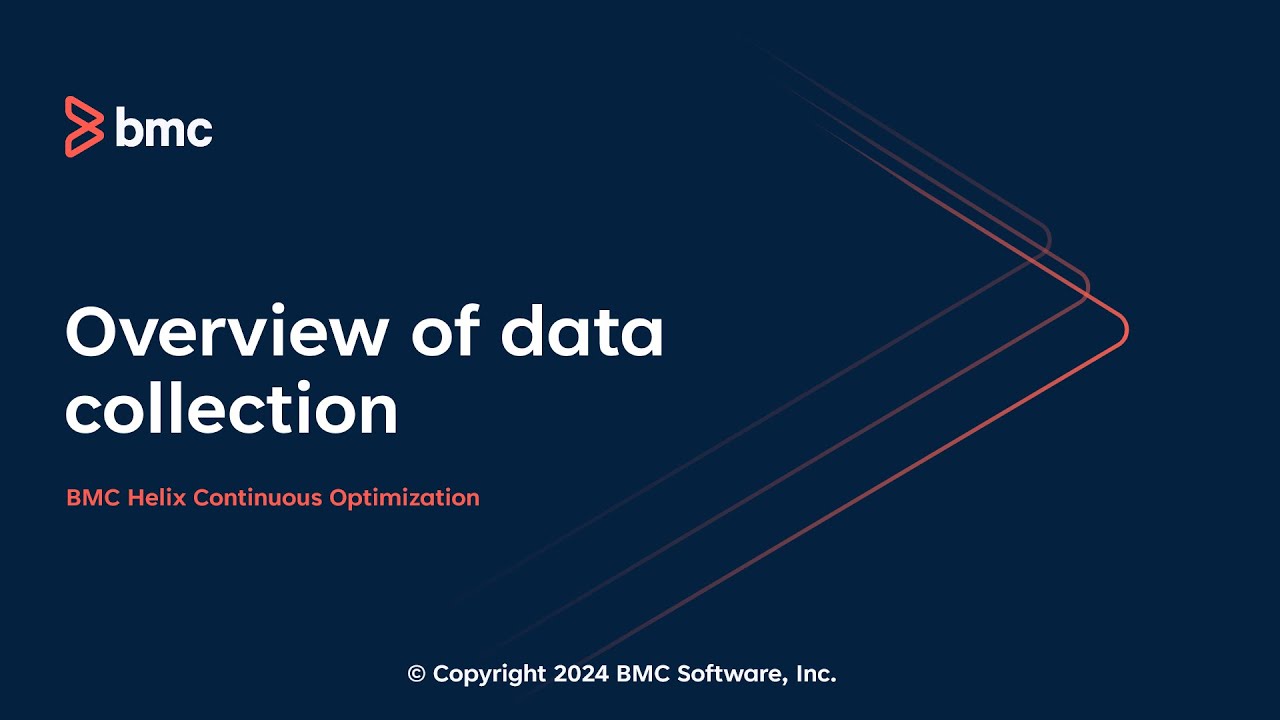 bmc

Overview of data collection

BMC Helix Continuous Optimization

© Copyright 2024 BMC Software, Inc.